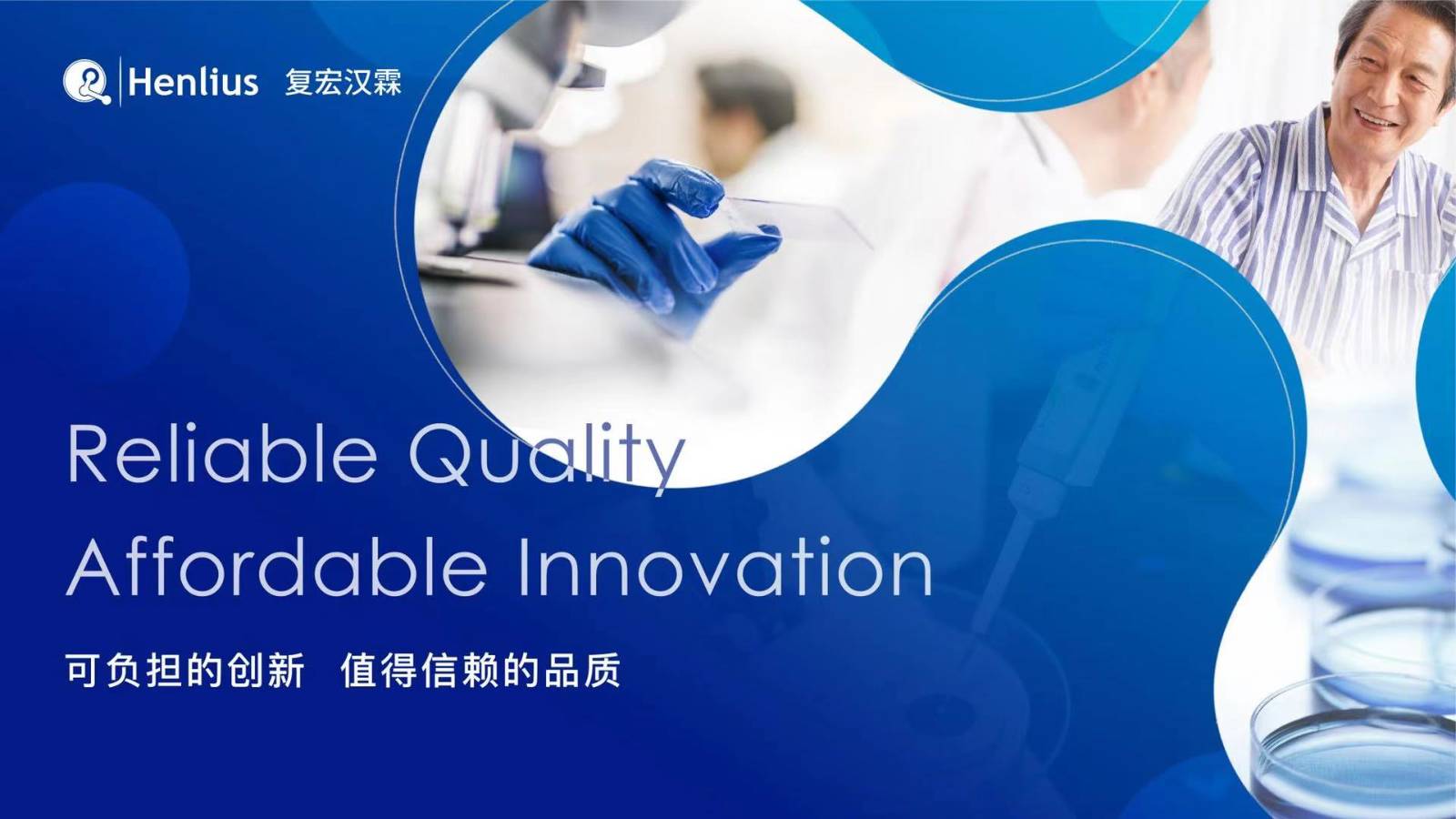 Henlius 复宏汉霖

Reliable Quality
Affordable Innovation

可负担的创新 值得信赖的品质